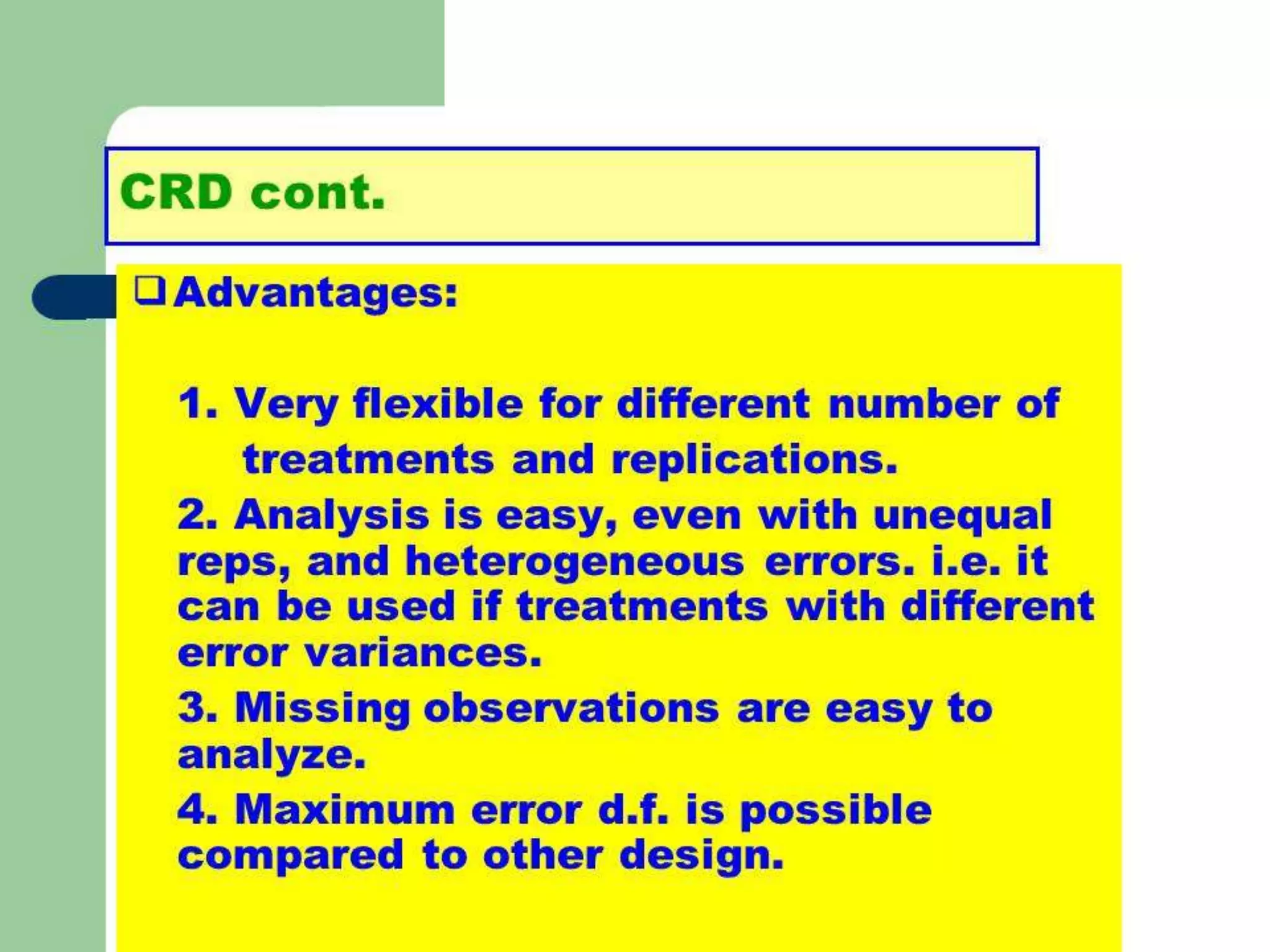 CRD cont.

❑ Advantages:

1. Very flexible for different number of treatments and replications.

2. Analysis is easy, even with unequal reps, and heterogeneous errors. i.e. it can be used if treatments with different error variances.

3. Missing observations are easy to analyze.

4. Maximum error d.f. is possible compared to other design.